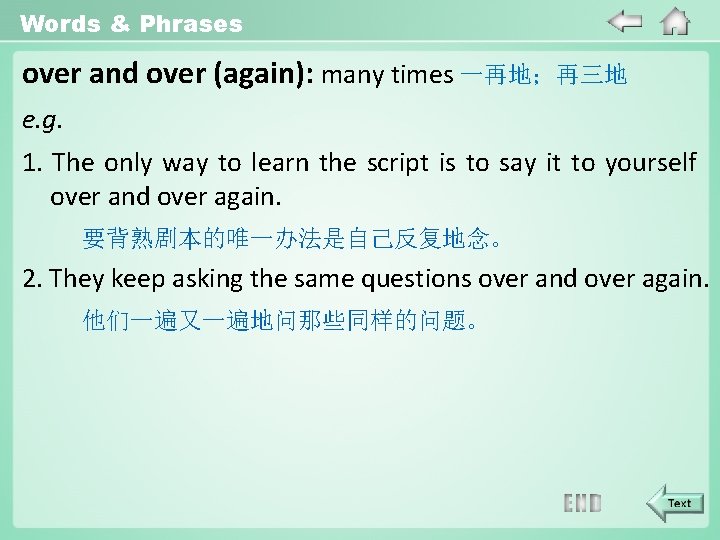 Words & Phrases

over and over (again): many times 一再地；再三地

e.g.

1. The only way to learn the script is to say it to yourself over and over again.

要背熟剧本的唯一办法是自己反复地念。

2. They keep asking the same questions over and over again.

他们一遍又一遍地问那些同样的问题。

END

Text